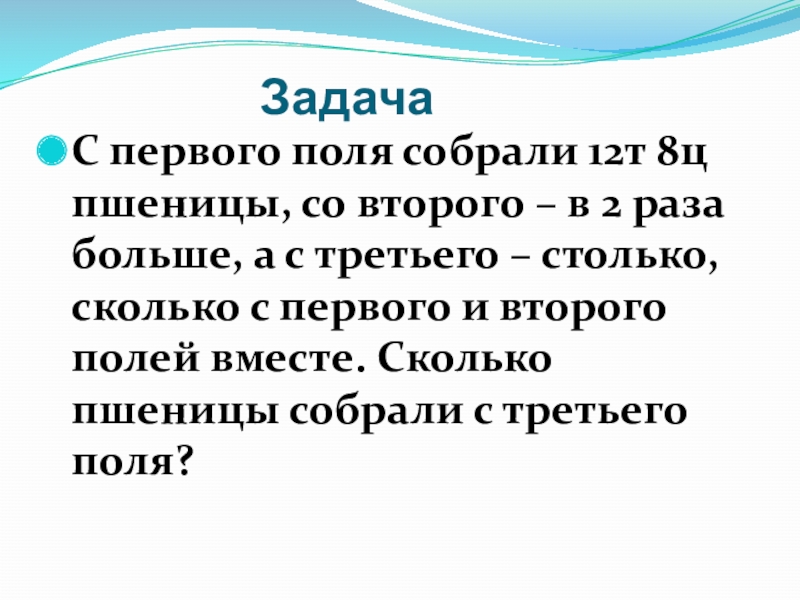 Задача

С первого поля собрали 12т 8ц пшеницы, со второго – в 2 раза больше, а с третьего – столько, сколько с первого и второго полей вместе. Сколько пшеницы собрали с третьего поля?